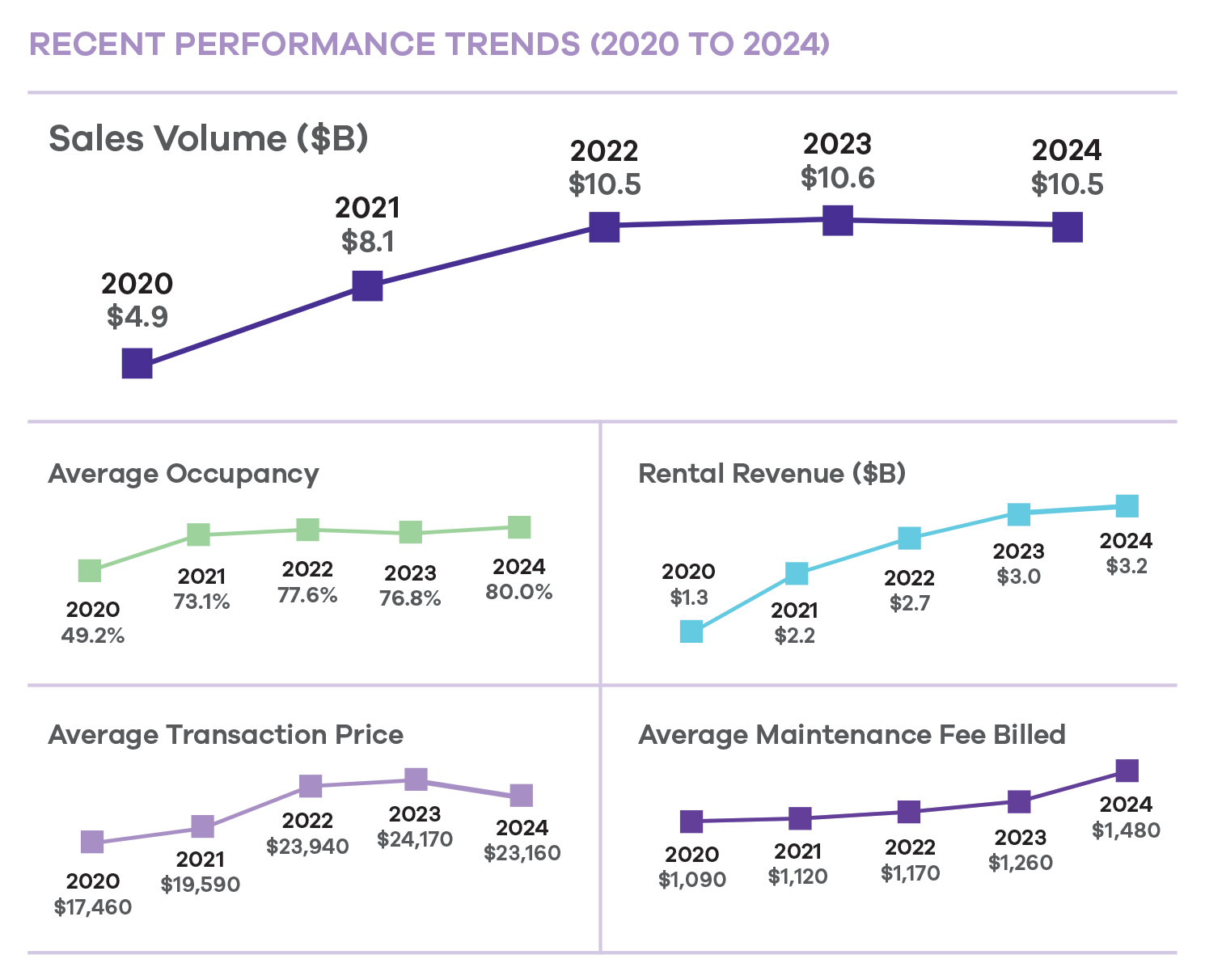 RECENT PERFORMANCE TRENDS (2020 TO 2024)

Sales Volume ($B)

2020
$4.9

2021
$8.1

2022
$10.5

2023
$10.6

2024
$10.5

Average Occupancy

2020
49.2%

2021
73.1%

2022
77.6%

2023
76.8%

2024
80.0%

Rental Revenue ($B)

2020
$1.3

2021
$2.2

2022
$2.7

2023
$3.0

2024
$3.2

Average Transaction Price

2020
$17,460

2021
$19,590

2022
$23,940

2023
$24,170

2024
$23,160

Average Maintenance Fee Billed

2020
$1,090

2021
$1,120

2022
$1,170

2023
$1,260

2024
$1,480